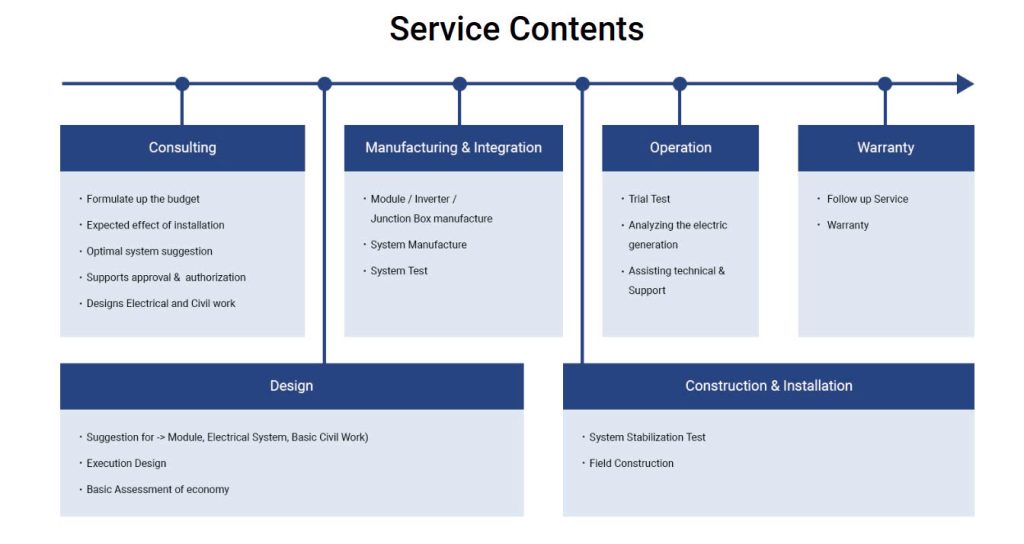 Service Contents

Consulting

· Formulate up the budget
· Expected effect of installation
· Optimal system suggestion
· Supports approval & authorization
· Designs Electrical and Civil work

Manufacturing & Integration

· Module / Inverter / Junction Box manufacture
· System Manufacture
· System Test

Operation

· Trial Test
· Analyzing the electric generation
· Assisting technical & Support

Warranty

· Follow up Service
· Warranty

Design

· Suggestion for -> Module, Electrical System, Basic Civil Work)
· Execution Design
· Basic Assessment of economy

Construction & Installation

· System Stabilization Test
· Field Construction